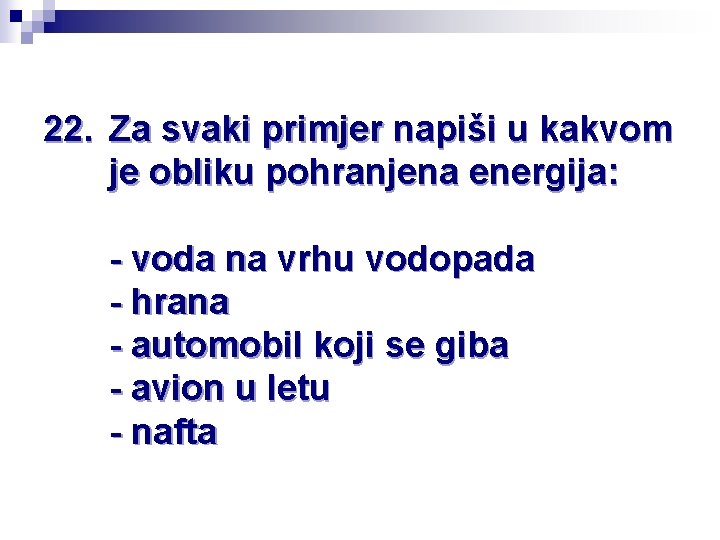 22. Za svaki primjer napiši u kakvom je obliku pohranjena energija:

- voda na vrhu vodopada
- hrana
- automobil koji se giba
- avion u letu
- nafta